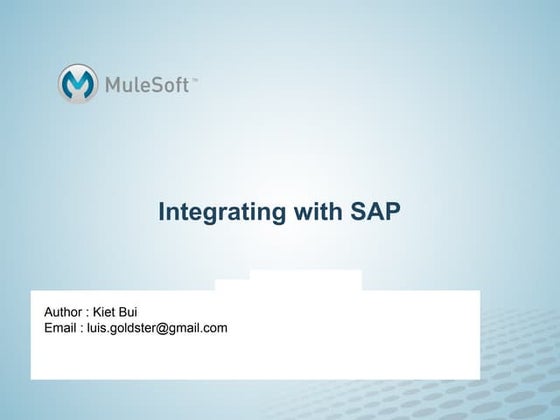 MuleSoft™

Integrating with SAP

Author : Kiet Bui
Email : luis.goldster@gmail.com